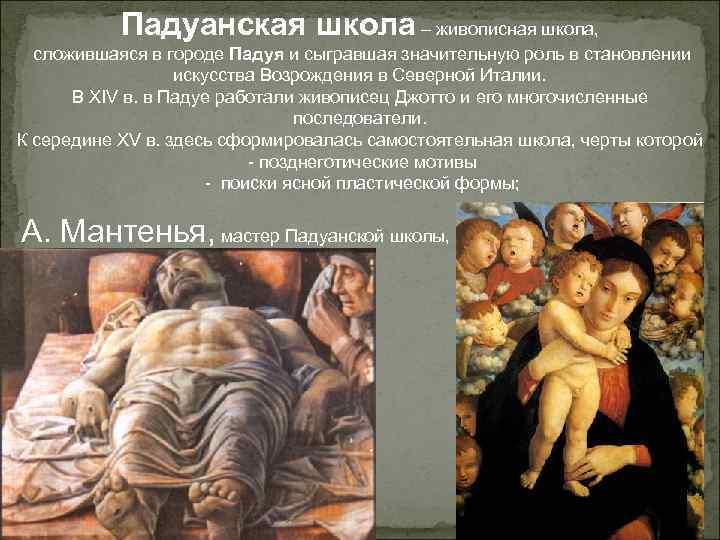 Падуанская школа – живописная школа, сложившаяся в городе Падуя и сыгравшая значительную роль в становлении искусства Возрождения в Северной Италии.
В XIV в. в Падуе работали живописец Джотто и его многочисленные последователи.
К середине XV в. здесь сформировалась самостоятельная школа, черты которой
- позднеготические мотивы
- поиски ясной пластической формы;

А. Мантенья, мастер Падуанской школы,